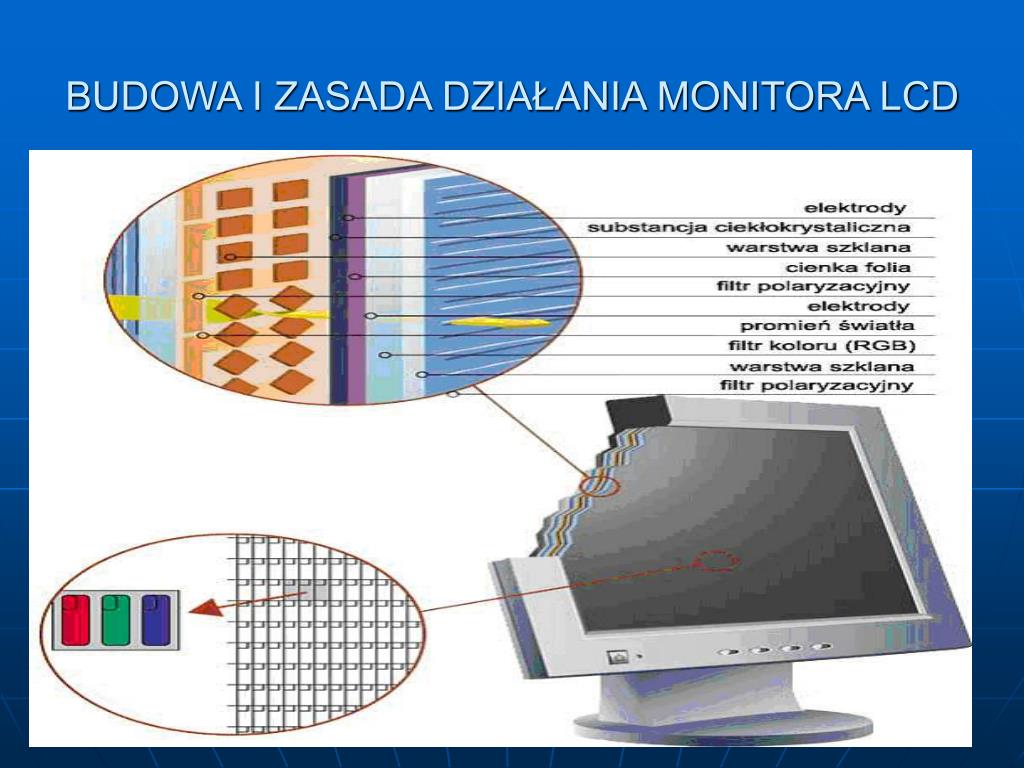 BUDOWA I ZASADA DZIAŁANIA MONITORA LCD

elektrody
substancja ciekłokrystaliczna
warstwa szklana
cienka folia
filtr polaryzacyjny
elektrody
promień światła
filtr koloru (RGB)
warstwa szklana
filtr polaryzacyjny